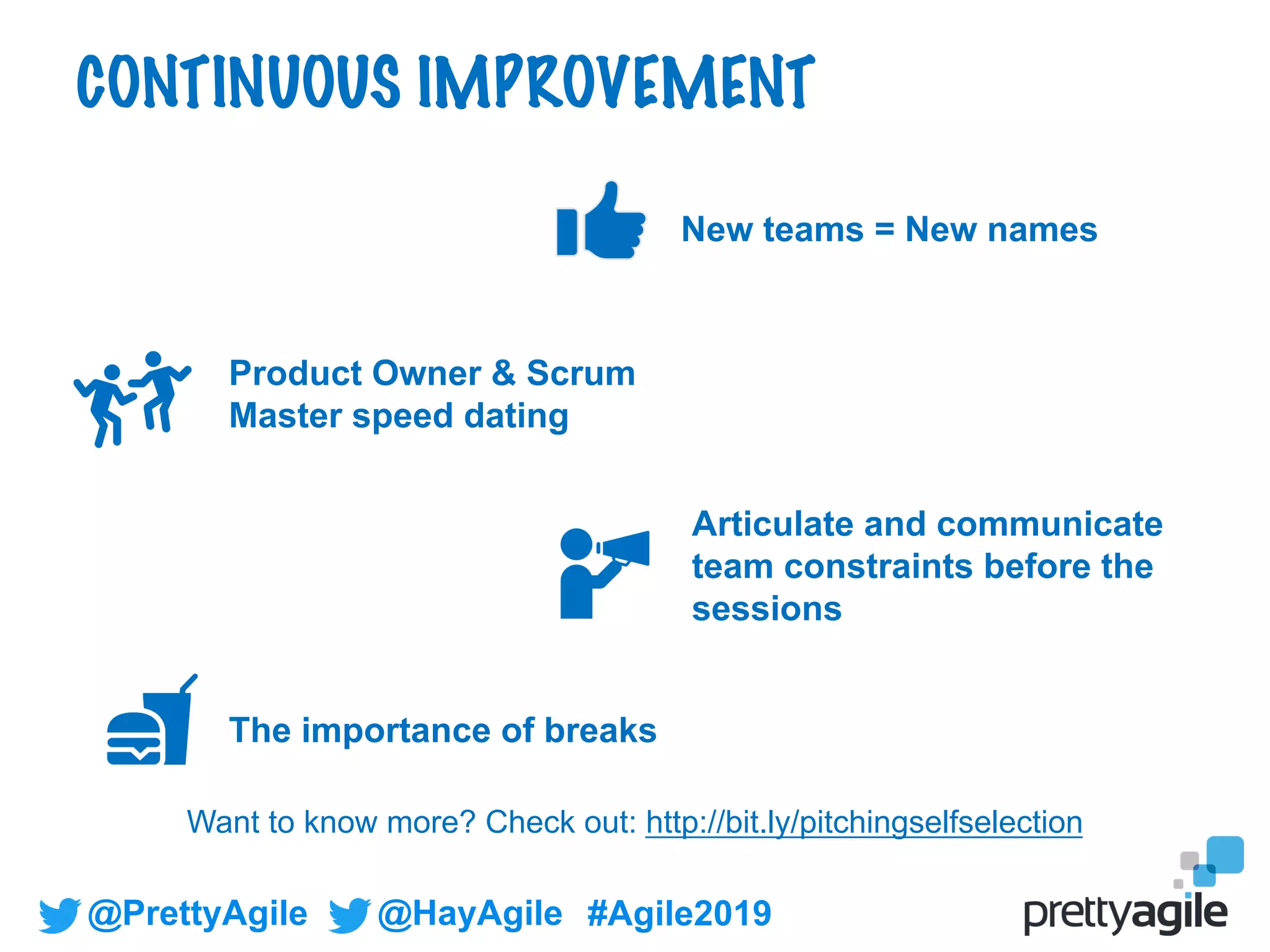 CONTINUOUS IMPROVEMENT

New teams = New names

Product Owner & Scrum Master speed dating

Articulate and communicate team constraints before the sessions

The importance of breaks

Want to know more? Check out: http://bit.ly/pitchingselfselection

@PrettyAgile @HayAgile #Agile2019

prettyagile